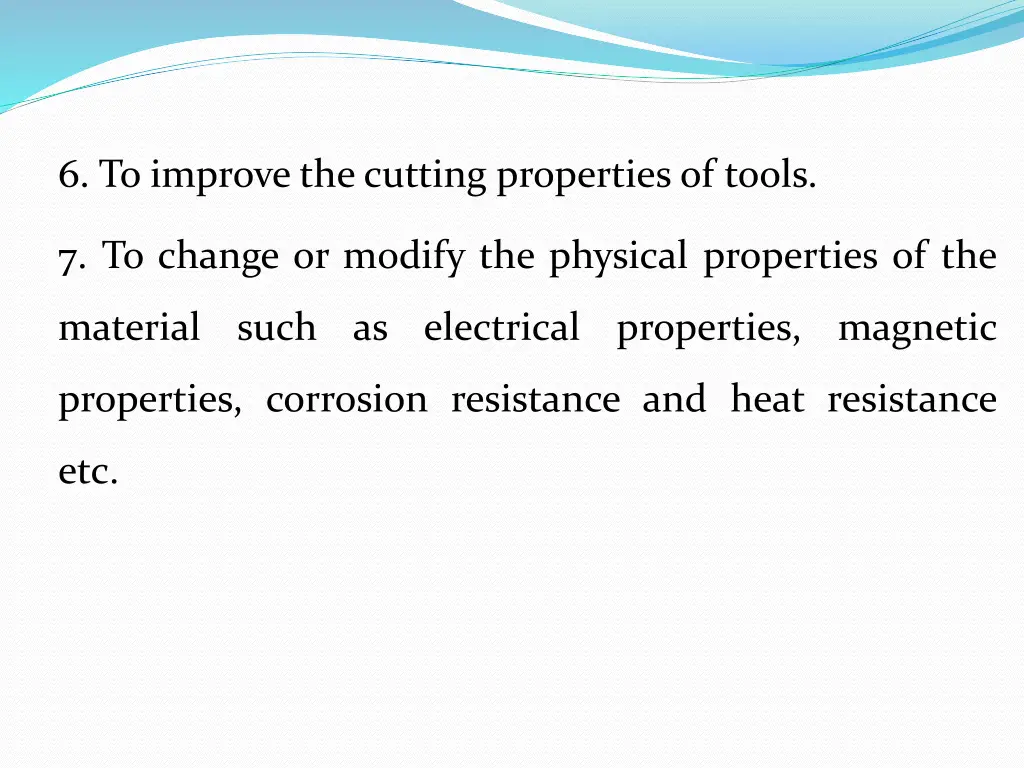 6. To improve the cutting properties of tools.

7. To change or modify the physical properties of the material such as electrical properties, magnetic properties, corrosion resistance and heat resistance etc.